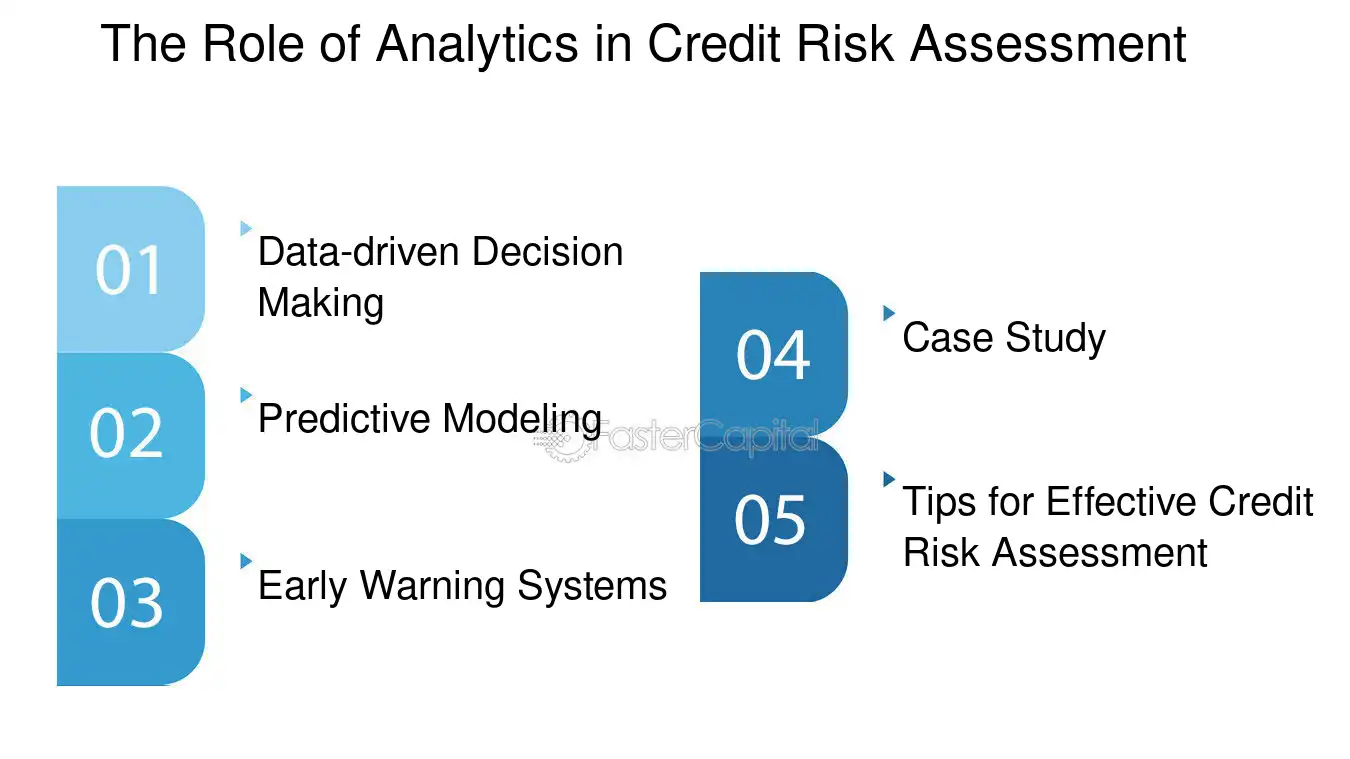 The Role of Analytics in Credit Risk Assessment

01

Data-driven Decision Making

02

Predictive Modeling

03

Early Warning Systems

04

Case Study

05

Tips for Effective Credit Risk Assessment

FasterCapital